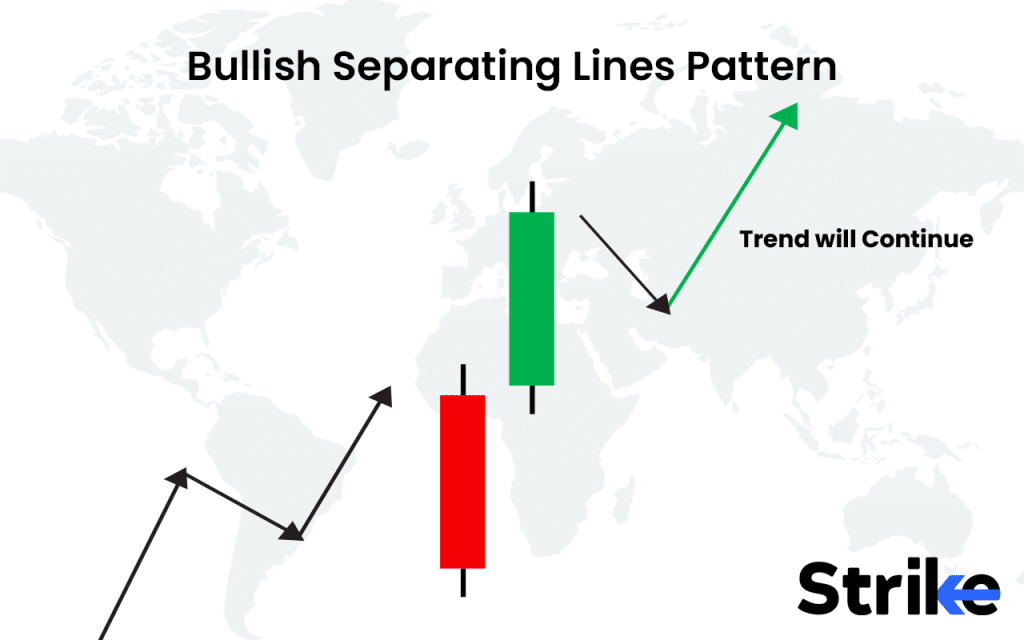 Bullish Separating Lines Pattern

Trend will Continue

Strike